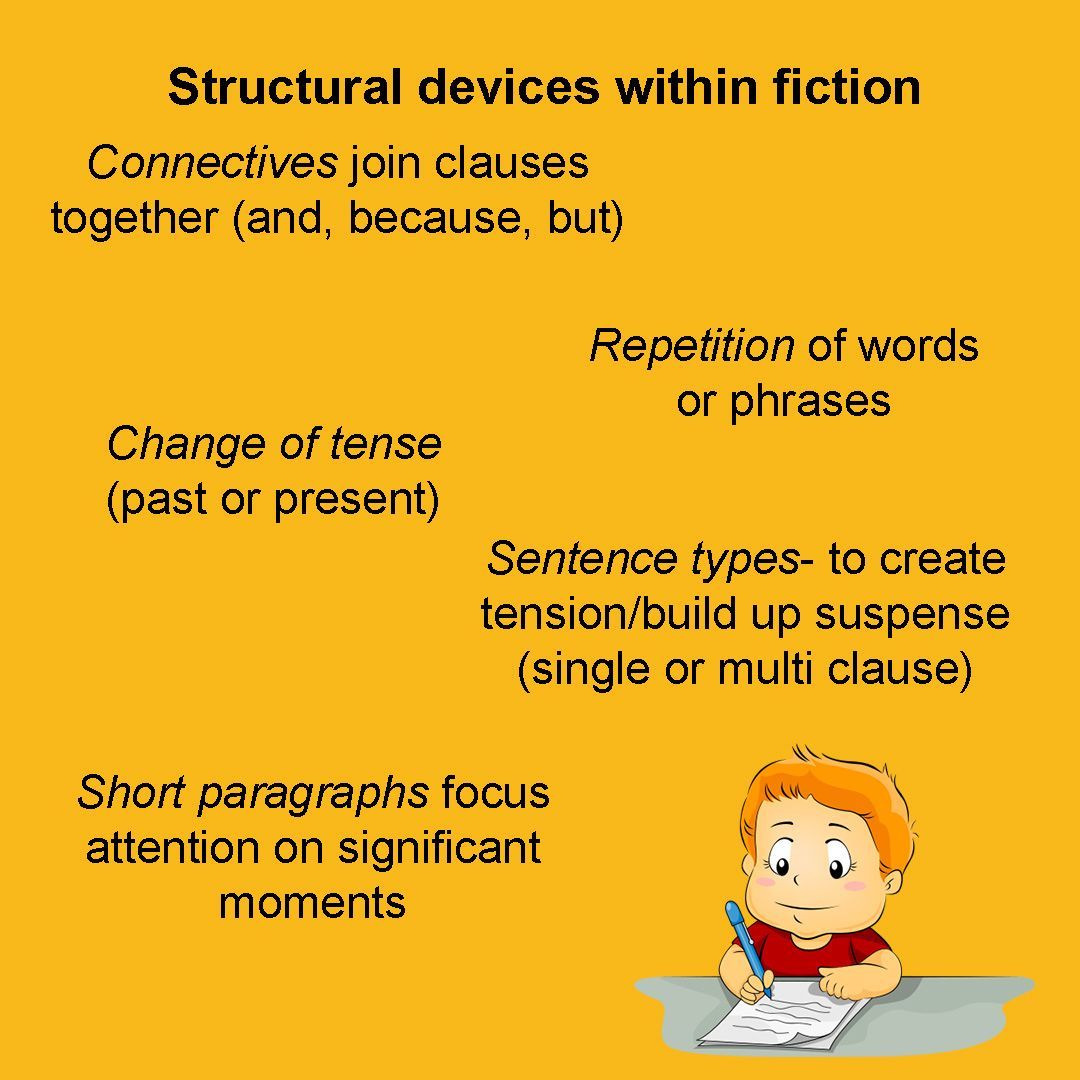 Structural devices within fiction

Connectives join clauses together (and, because, but)

Repetition of words or phrases

Change of tense (past or present)

Sentence types- to create tension/build up suspense (single or multi clause)

Short paragraphs focus attention on significant moments